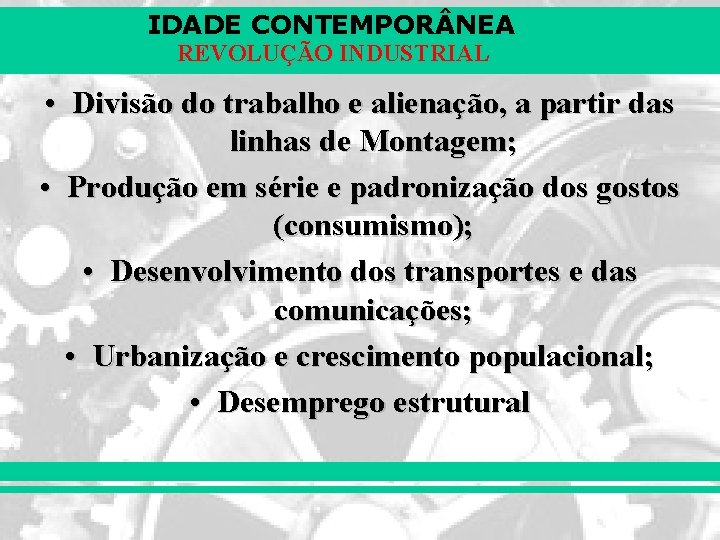 IDADE CONTEMPORÂNEA
REVOLUÇÃO INDUSTRIAL

• Divisão do trabalho e alienação, a partir das linhas de Montagem;
• Produção em série e padronização dos gostos (consumismo);
• Desenvolvimento dos transportes e das comunicações;
• Urbanização e crescimento populacional;
• Desemprego estrutural